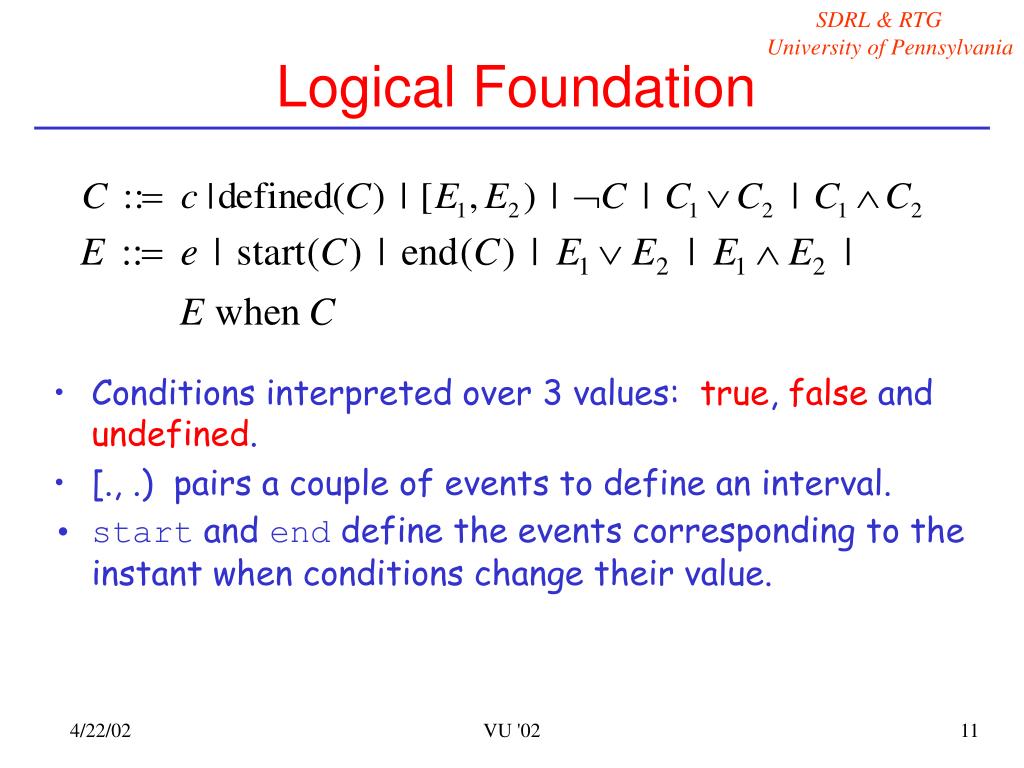 SDRL & RTG
University of Pennsylvania

Logical Foundation

$C ::= c \mid \text{defined}(C) \mid [E_1, E_2) \mid \neg C \mid C_1 \vee C_2 \mid C_1 \wedge C_2$

$E ::= e \mid \text{start}(C) \mid \text{end}(C) \mid E_1 \vee E_2 \mid E_1 \wedge E_2 \mid$

$E \text{ when } C$

• Conditions interpreted over 3 values: true, false and undefined.

• [., .) pairs a couple of events to define an interval.

• start and end define the events corresponding to the instant when conditions change their value.

4/22/02

VU '02

11